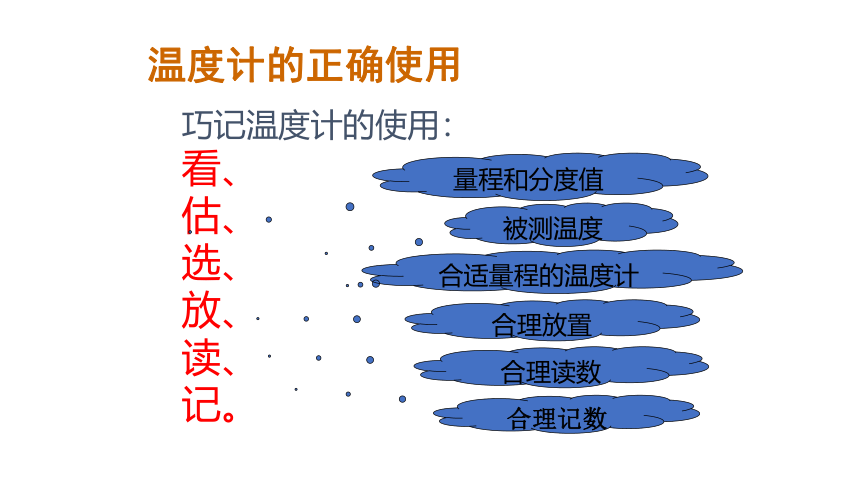 温度计的正确使用

巧记温度计的使用：

看、
估、
选、
放、
读、
记。

量程和分度值

被测温度

合适量程的温度计

合理放置

合理读数

合理记数